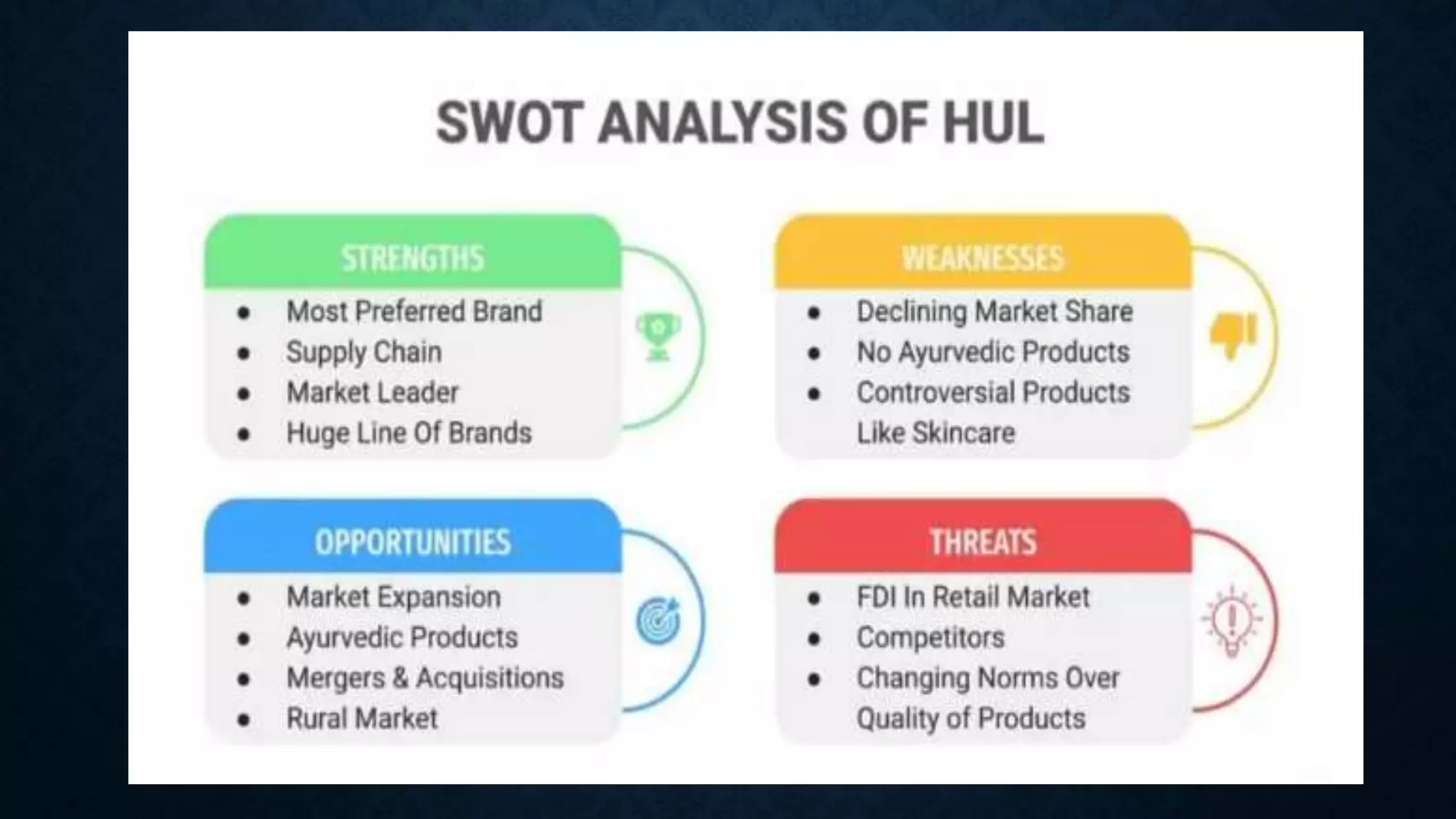 SWOT ANALYSIS OF HUL

STRENGTHS
- Most Preferred Brand
- Supply Chain
- Market Leader
- Huge Line Of Brands

WEAKNESSES
- Declining Market Share
- No Ayurvedic Products
- Controversial Products Like Skincare

OPPORTUNITIES
- Market Expansion
- Ayurvedic Products
- Mergers & Acquisitions
- Rural Market

THREATS
- FDI In Retail Market
- Competitors
- Changing Norms Over Quality of Products